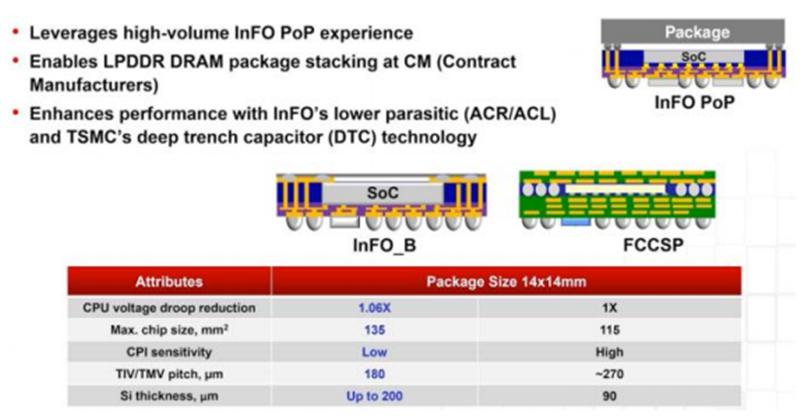 • Leverages high-volume InFO PoP experience
• Enables LPDDR DRAM package stacking at CM (Contract Manufacturers)
• Enhances performance with InFO's lower parasitic (ACR/ACL) and TSMC's deep trench capacitor (DTC) technology

Package
SoC
InFO PoP

SoC
InFO_B

FCCSP

| Attributes | Package Size 14x14mm | |
|---|---|---|
| CPU voltage droop reduction | 1.06X | 1X |
| Max. chip size, mm² | 135 | 115 |
| CPI sensitivity | Low | High |
| TIV/TMV pitch, µm | 180 | ~270 |
| Si thickness, µm | Up to 200 | 90 |